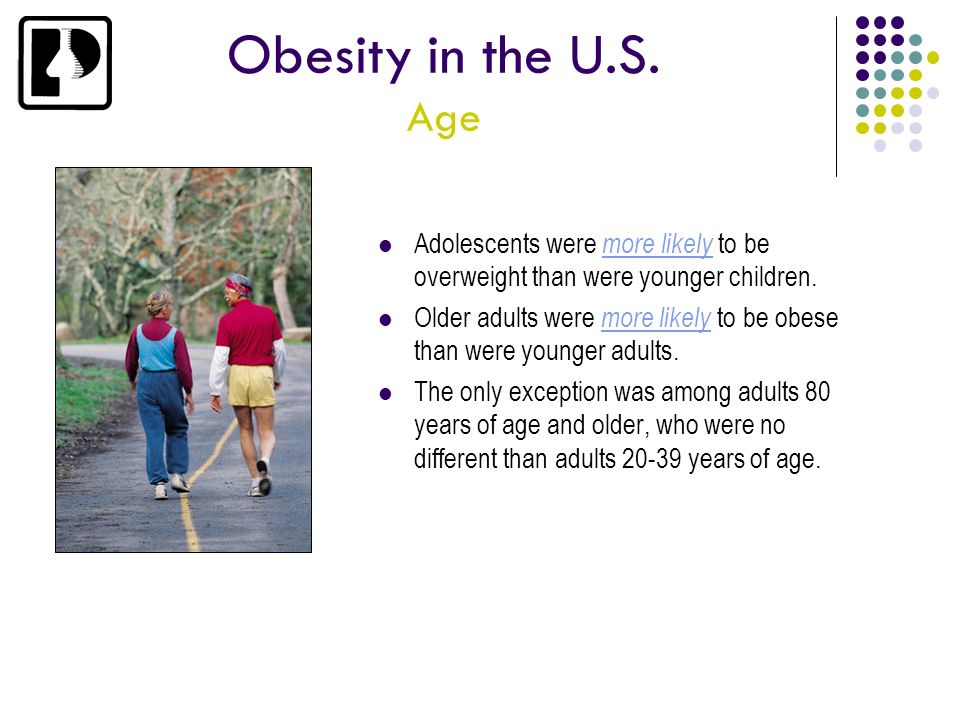 Obesity in the U.S.

Age

- Adolescents were more likely to be overweight than were younger children.
- Older adults were more likely to be obese than were younger adults.
- The only exception was among adults 80 years of age and older, who were no different than adults 20-39 years of age.